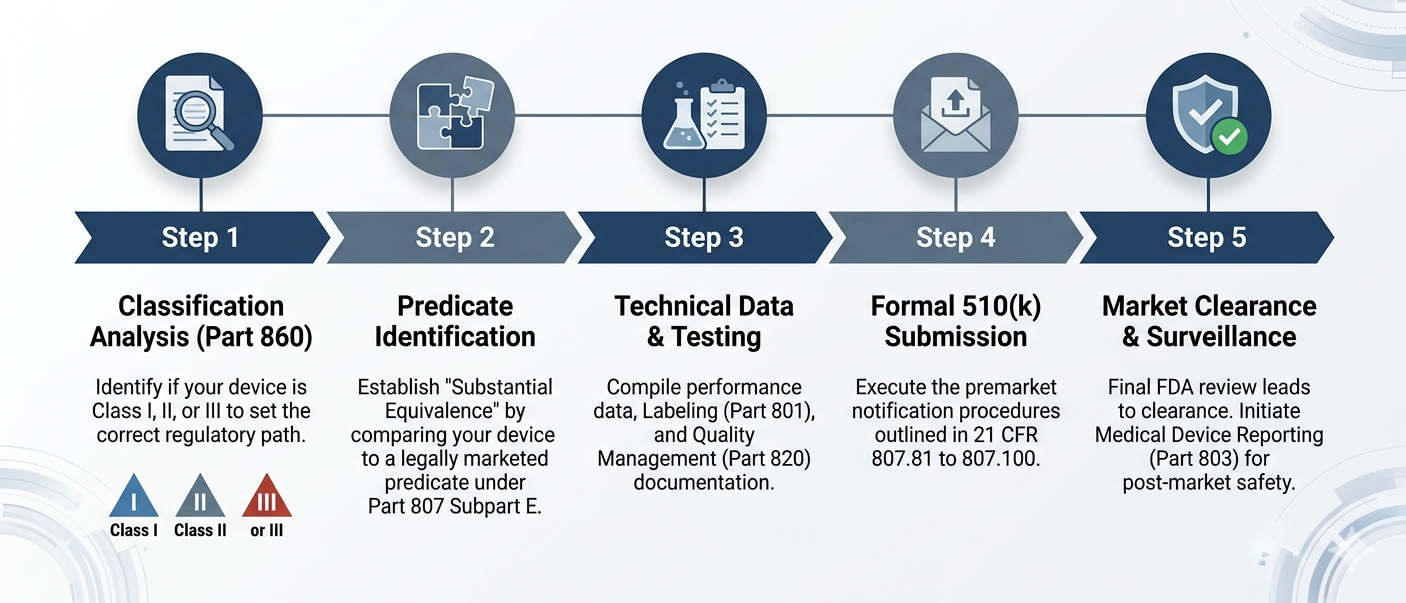 Step 1

Classification Analysis (Part 860)

Identify if your device is Class I, II, or III to set the correct regulatory path.

I Class I

II Class II

III or III

Step 2

Predicate Identification

Establish "Substantial Equivalence" by comparing your device to a legally marketed predicate under Part 807 Subpart E.

Step 3

Technical Data & Testing

Compile performance data, Labeling (Part 801), and Quality Management (Part 820) documentation.

Step 4

Formal 510(k) Submission

Execute the premarket notification procedures outlined in 21 CFR 807.81 to 807.100.

Step 5

Market Clearance & Surveillance

Final FDA review leads to clearance. Initiate Medical Device Reporting (Part 803) for post-market safety.